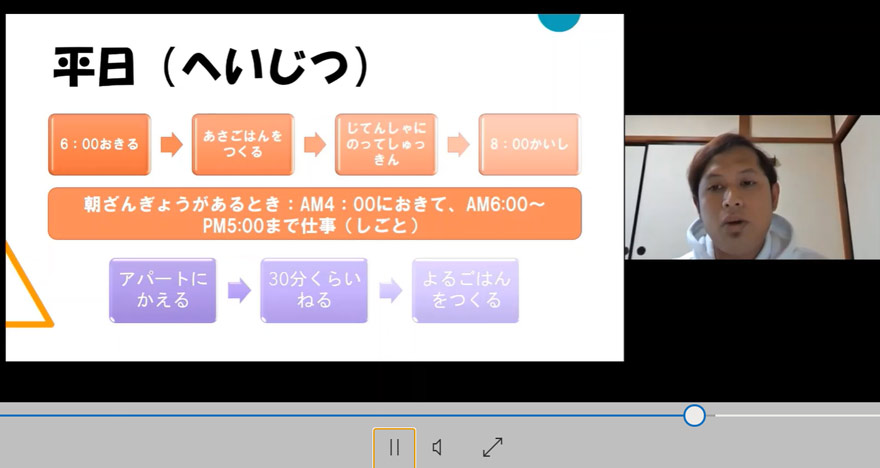 平日（へいじつ）

6：00おきる

あさごはんをつくる

じてんしゃにのってしゅっきん

8：00かいし

朝ざんぎょうがあるとき：AM4：00におきて、AM6:00～PM5:00まで仕事（しごと）

アパートにかえる

30分くらいねる

よるごはんをつくる